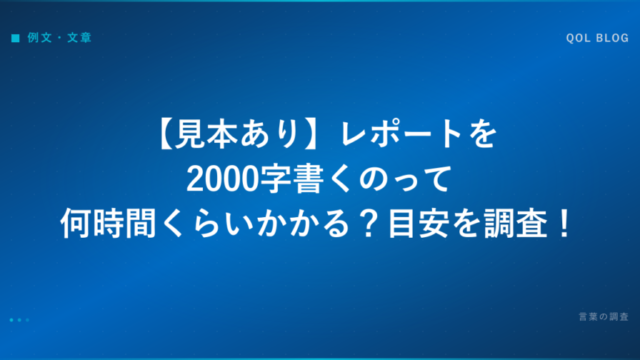 例文・文章

QOL BLOG

【見本あり】レポートを
2000字書くのって
何時間くらいかかる？目安を調査！

言葉の調査